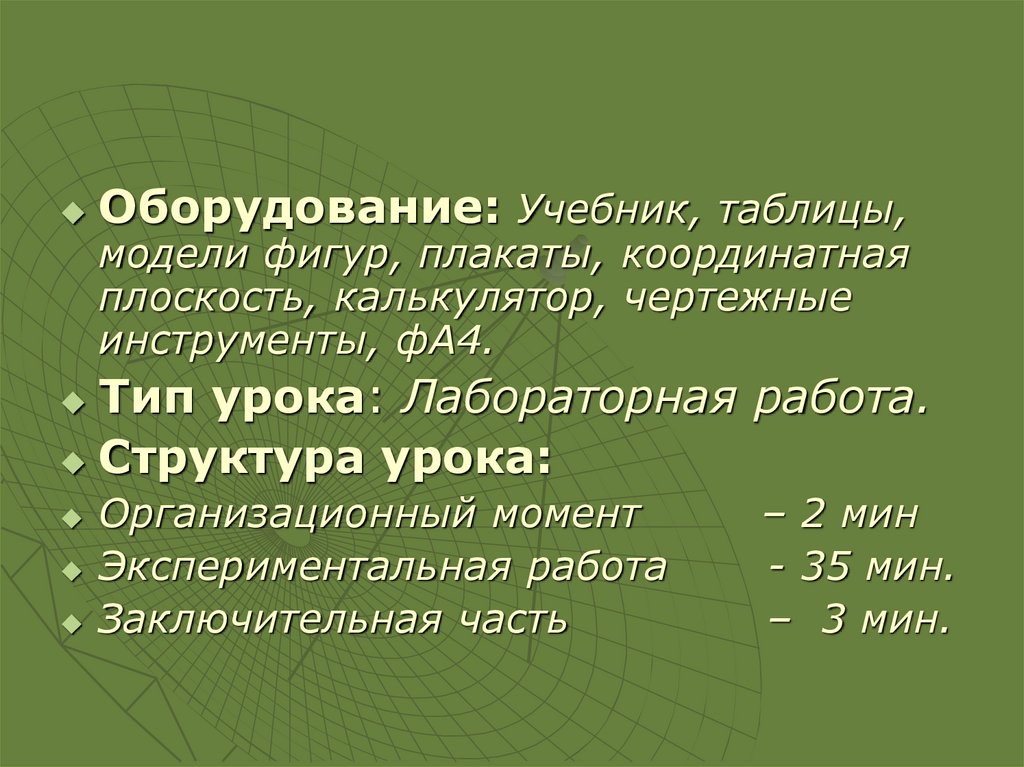 Оборудование: Учебник, таблицы, модели фигур, плакаты, координатная плоскость, калькулятор, чертежные инструменты, фА4.

Тип урока: Лабораторная работа.

Структура урока:

Организационный момент – 2 мин

Экспериментальная работа - 35 мин.

Заключительная часть – 3 мин.